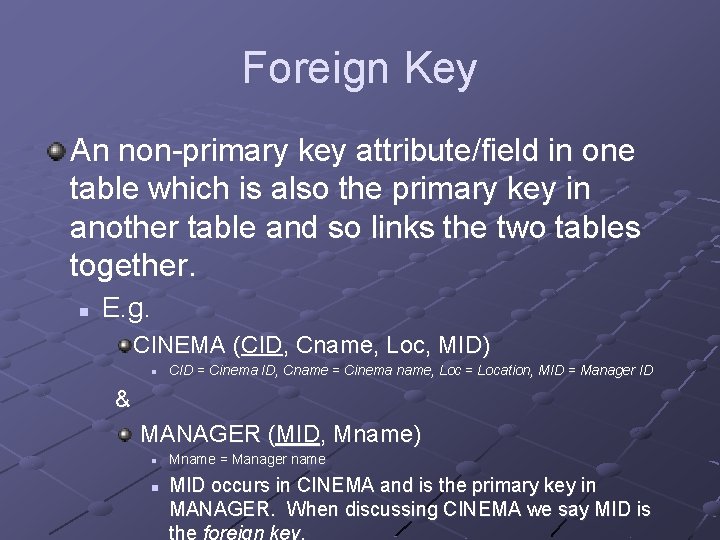 Foreign Key

An non-primary key attribute/field in one table which is also the primary key in another table and so links the two tables together.

E.g.

CINEMA (CID, Cname, Loc, MID)

CID = Cinema ID, Cname = Cinema name, Loc = Location, MID = Manager ID

&

MANAGER (MID, Mname)

Mname = Manager name

MID occurs in CINEMA and is the primary key in MANAGER. When discussing CINEMA we say MID is the foreign key.